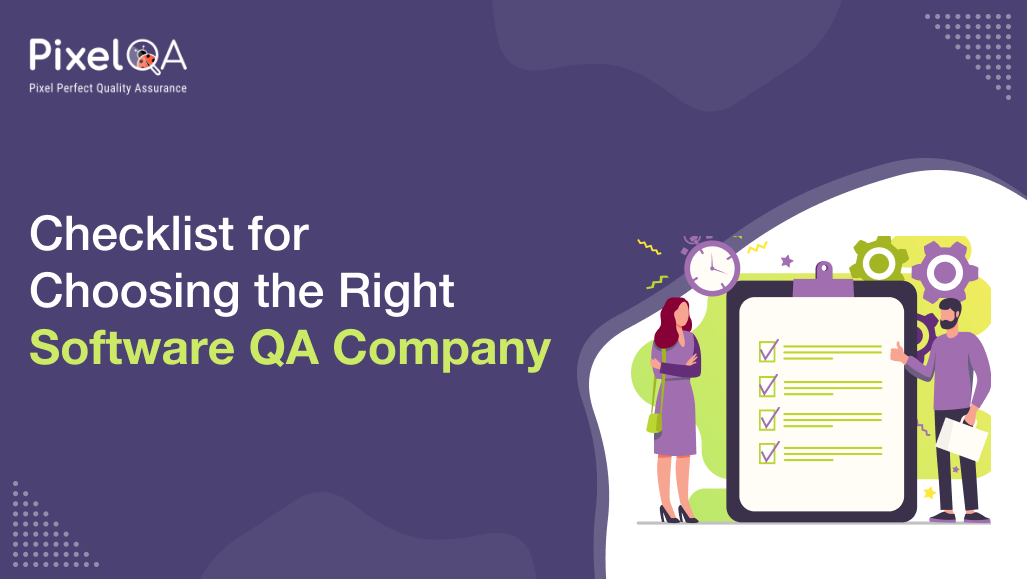 PixelQA
Pixel Perfect Quality Assurance

Checklist for Choosing the Right Software QA Company